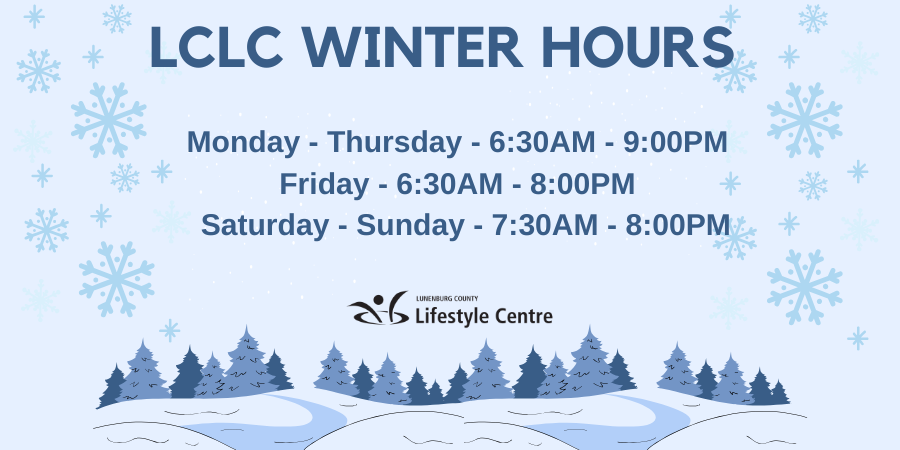 LCLC WINTER HOURS

Monday - Thursday - 6:30AM - 9:00PM
Friday - 6:30AM - 8:00PM
Saturday - Sunday - 7:30AM - 8:00PM

LUNENBURG COUNTY
Lifestyle Centre